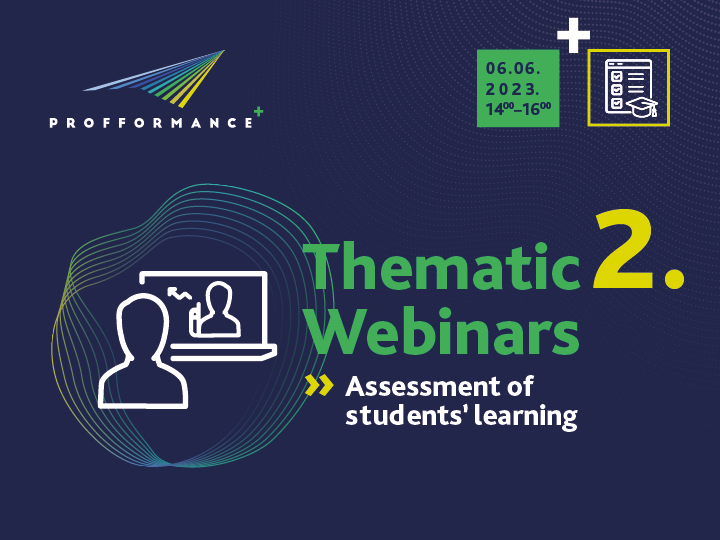 PROFFORMANCE+

06.06.
2023.
$14^{00}$–$16^{00}$

Thematic Webinars 2.

» Assessment of students' learning